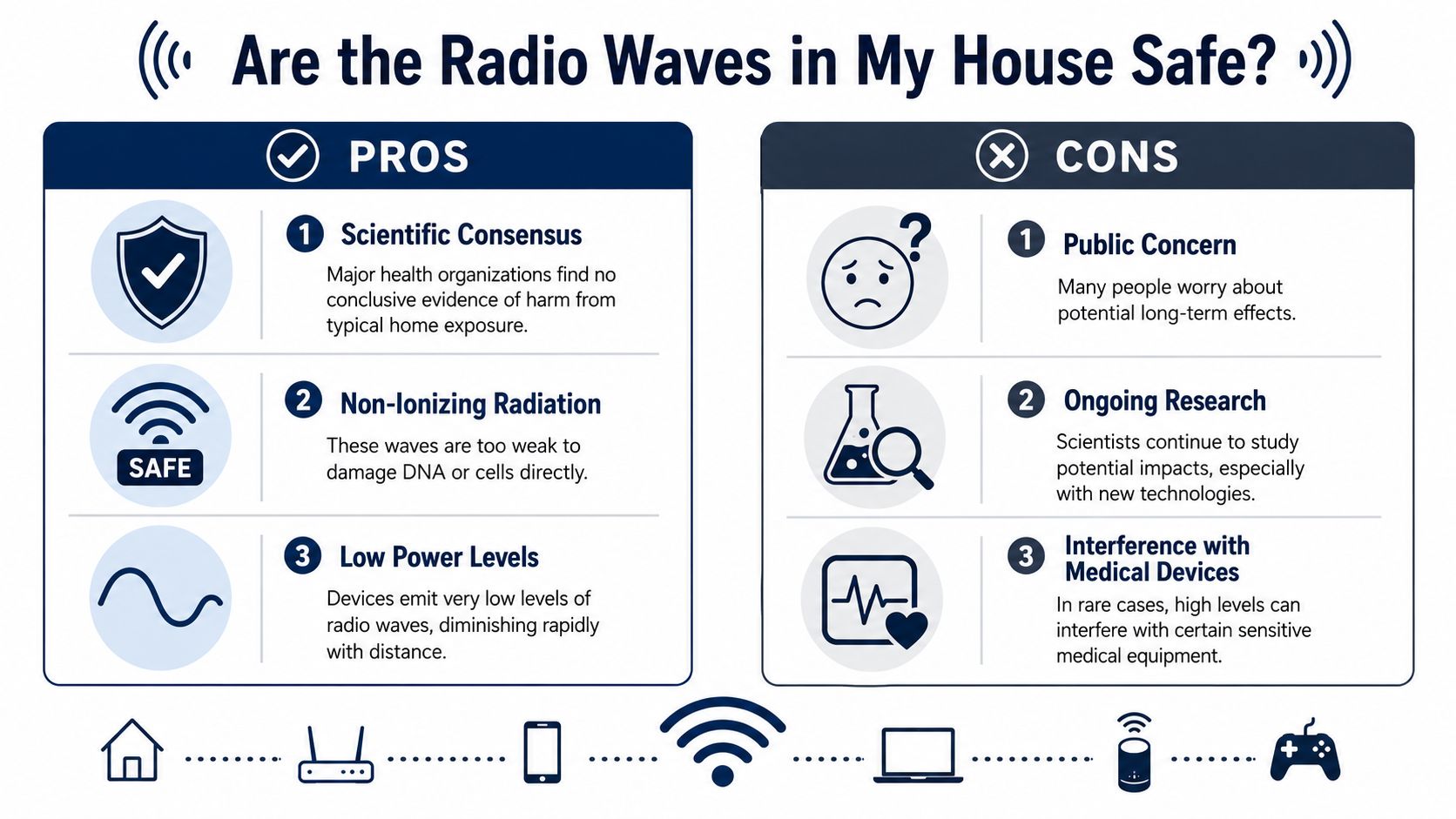 Are the Radio Waves in My House Safe?

PROS

1 Scientific Consensus
Major health organizations find no conclusive evidence of harm from typical home exposure.

SAFE

2 Non-Ionizing Radiation
These waves are too weak to damage DNA or cells directly.

3 Low Power Levels
Devices emit very low levels of radio waves, diminishing rapidly with distance.

CONS

1 Public Concern
Many people worry about potential long-term effects.

2 Ongoing Research
Scientists continue to study potential impacts, especially with new technologies.

3 Interference with Medical Devices
In rare cases, high levels can interfere with certain sensitive medical equipment.